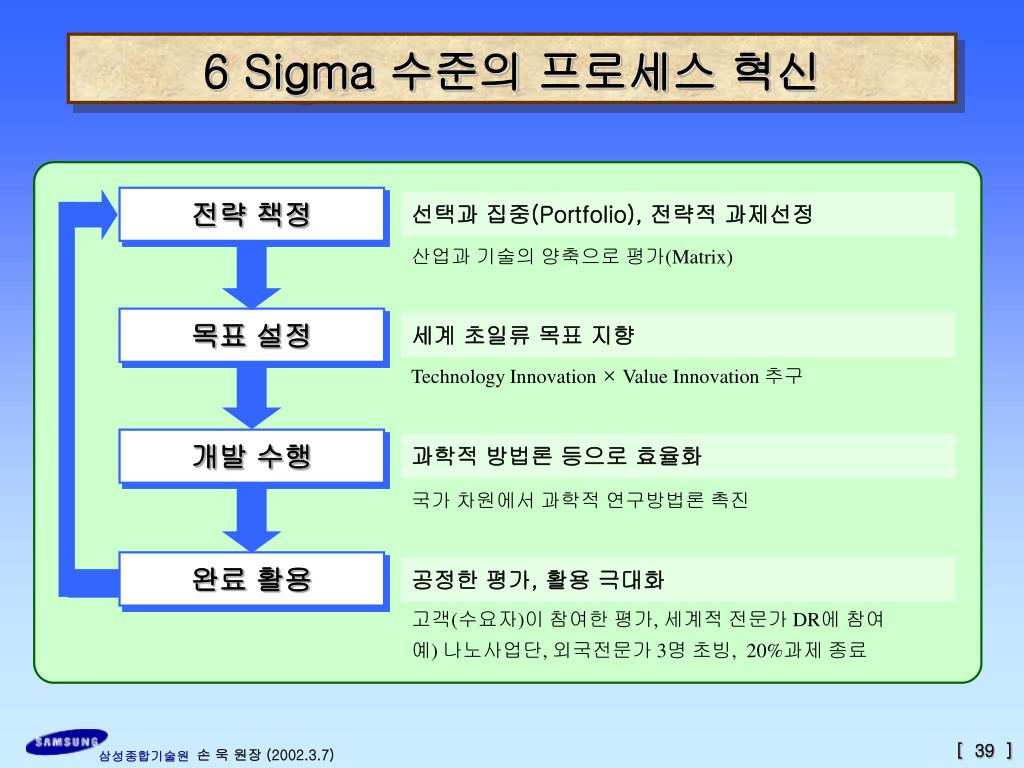 6 Sigma 수준의 프로세스 혁신

전략 책정

선택과 집중(Portfolio), 전략적 과제선정

산업과 기술의 양축으로 평가(Matrix)

목표 설정

세계 초일류 목표 지향

Technology Innovation × Value Innovation 추구

개발 수행

과학적 방법론 등으로 효율화

국가 차원에서 과학적 연구방법론 촉진

완료 활용

공정한 평가, 활용 극대화

고객(수요자)이 참여한 평가, 세계적 전문가 DR에 참여

예) 나노사업단, 외국전문가 3명 초빙, 20%과제 종료

SAMSUNG

삼성종합기술원 손 욱 원장 (2002.3.7)

[ 39 ]